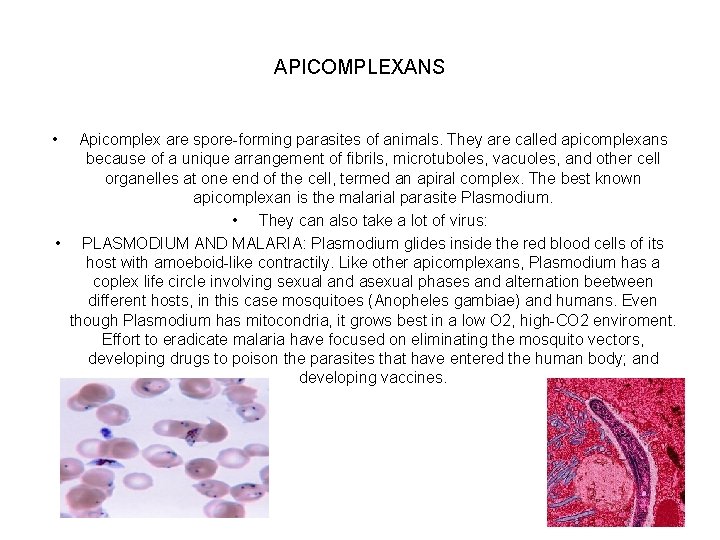 APICOMPLEXANS

• Apicomplex are spore-forming parasites of animals. They are called apicomplexans because of a unique arrangement of fibrils, microtuboles, vacuoles, and other cell organelles at one end of the cell, termed an apiral complex. The best known apicomplexan is the malarial parasite Plasmodium.

• They can also take a lot of virus:

• PLASMODIUM AND MALARIA: Plasmodium glides inside the red blood cells of its host with amoeboid-like contractily. Like other apicomplexans, Plasmodium has a coplex life circle involving sexual and asexual phases and alternation beetween different hosts, in this case mosquitoes (Anopheles gambiae) and humans. Even though Plasmodium has mitocondria, it grows best in a low O2, high-CO2 enviroment. Effort to eradicate malaria have focused on eliminating the mosquito vectors, developing drugs to poison the parasites that have entered the human body; and developing vaccines.